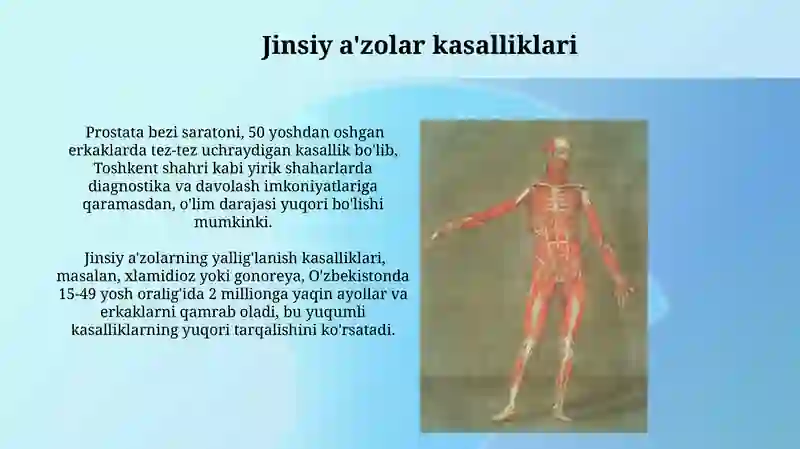 Jinsiy a'zolar kasalliklari

Prostata bezi saratoni, 50 yoshdan oshgan erkaklarda tez-tez uchraydigan kasallik bo'lib, Toshkent shahri kabi yirik shaharlarda diagnostika va davolash imkoniyatlariga qaramasdan, o'lim darajasi yuqori bo'lishi mumkinki.

Jinsiy a'zolarning yallig'lanish kasalliklari, masalan, xlamidioz yoki gonoreya, O'zbekistonda 15-49 yosh oralig'ida 2 millionga yaqin ayollar va erkaklarni qamrab oladi, bu yuqumli kasalliklarning yuqori tarqalishini ko'rsatadi.